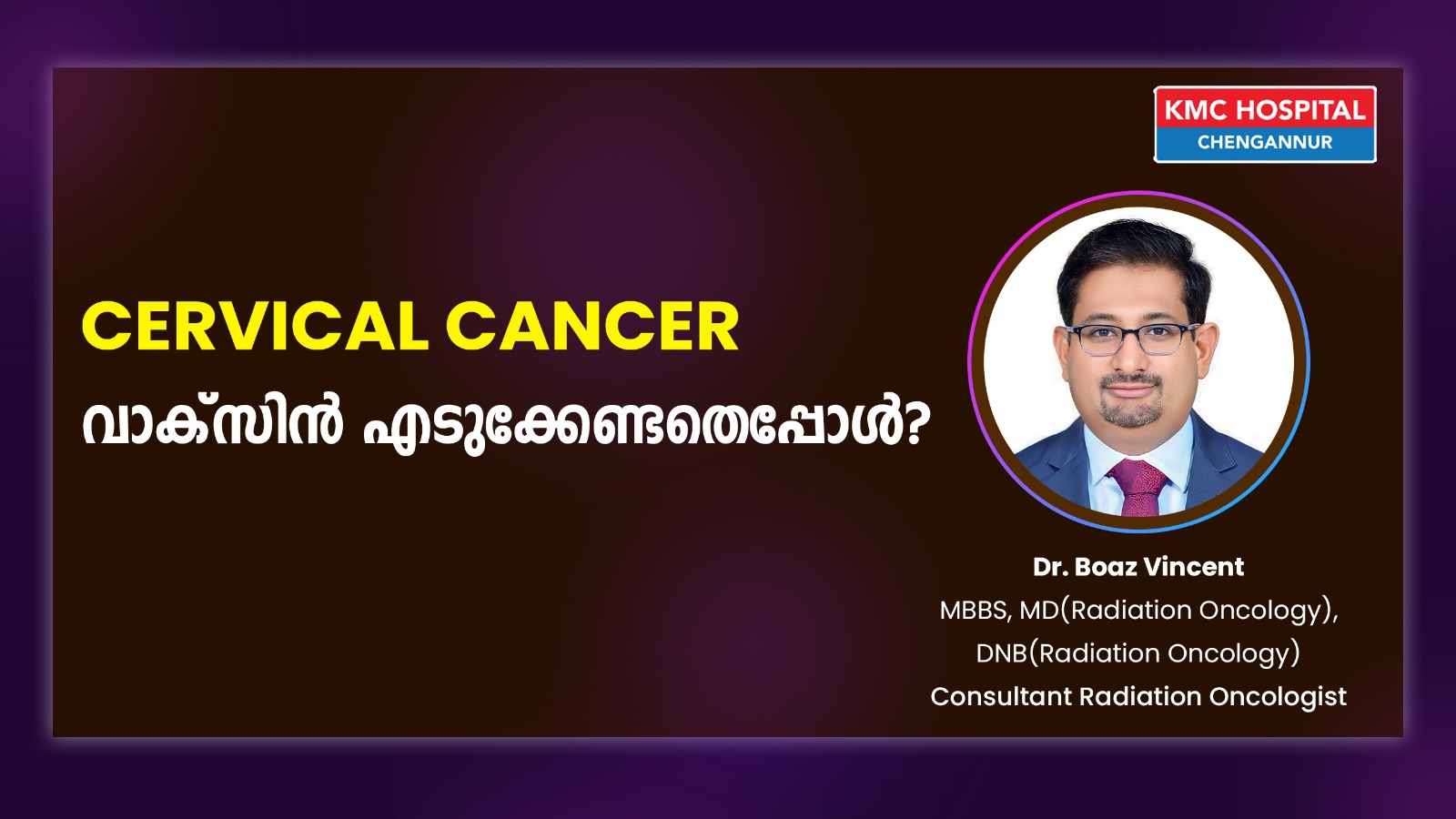 KMC HOSPITAL
CHENGANNUR

CERVICAL CANCER
വാക്സിൻ എടുക്കേണ്ടതെപ്പോൾ?

Dr. Boaz Vincent
MBBS, MD(Radiation Oncology), DNB(Radiation Oncology)
Consultant Radiation Oncologist